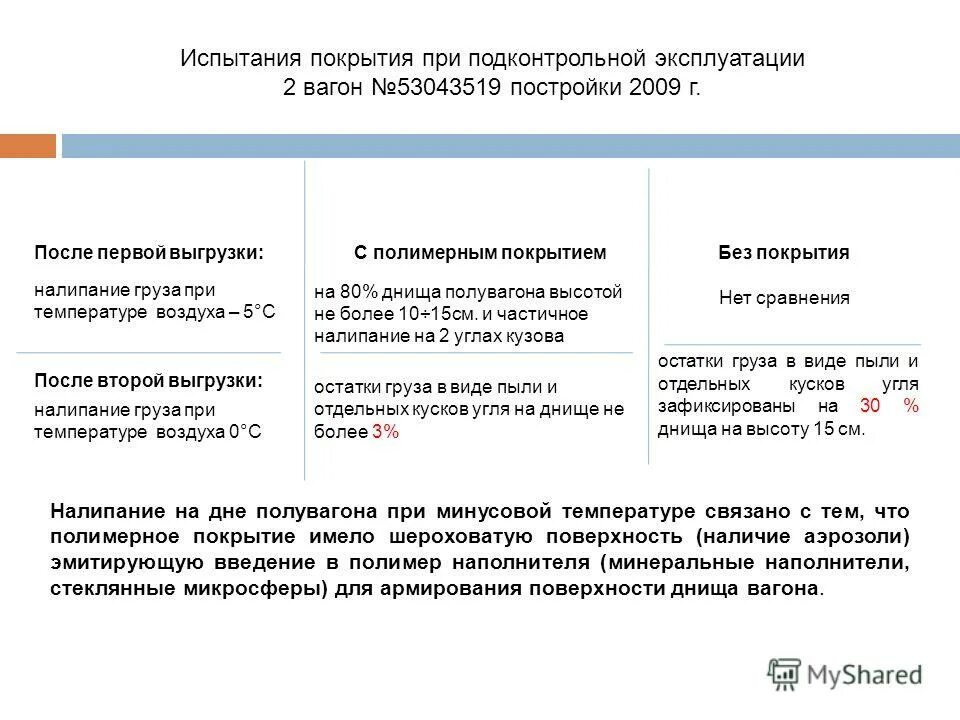 Испытания покрытия при подконтрольной эксплуатации
2 вагон №53043519 постройки 2009 г.

После первой выгрузки:

налипание груза при температуре воздуха – 5°С

После второй выгрузки:

налипание груза при температуре воздуха 0°С

С полимерным покрытием

на 80% днища полувагона высотой не более 10÷15см. и частичное налипание на 2 углах кузова

остатки груза в виде пыли и отдельных кусков угля на днище не более 3%

Без покрытия

Нет сравнения

остатки груза в виде пыли и отдельных кусков угля зафиксированы на 30 % днища на высоту 15 см.

Налипание на дне полувагона при минусовой температуре связано с тем, что полимерное покрытие имело шероховатую поверхность (наличие аэрозоли) эмитирующую введение в полимер наполнителя (минеральные наполнители, стеклянные микросферы) для армирования поверхности днища вагона.

MyShared